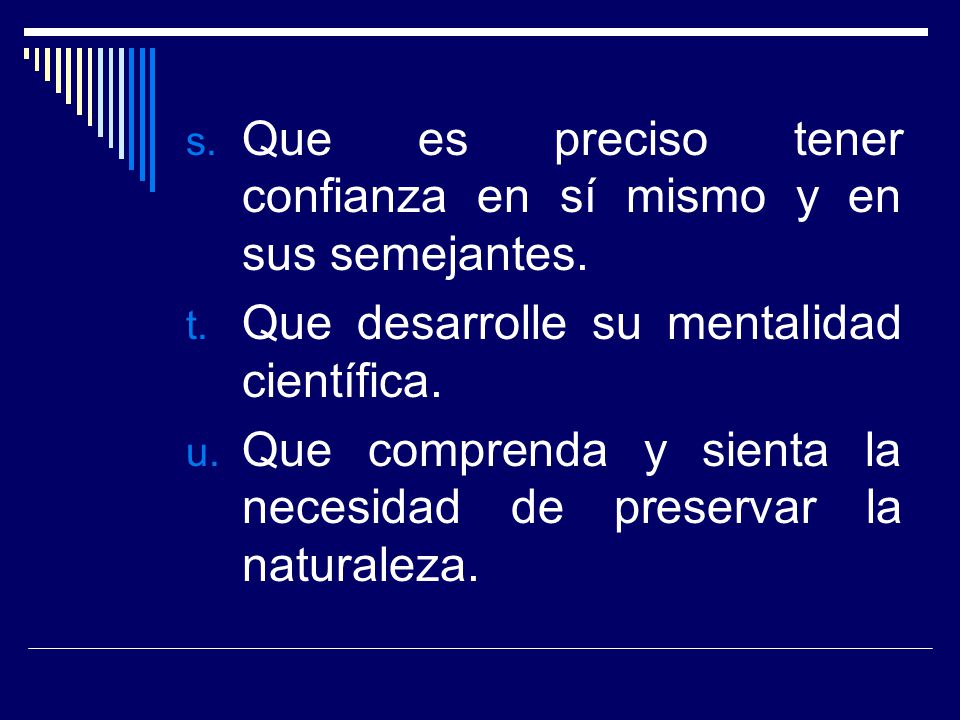 s. Que es preciso tener confianza en sí mismo y en sus semejantes.

t. Que desarrolle su mentalidad científica.

u. Que comprenda y sienta la necesidad de preservar la naturaleza.